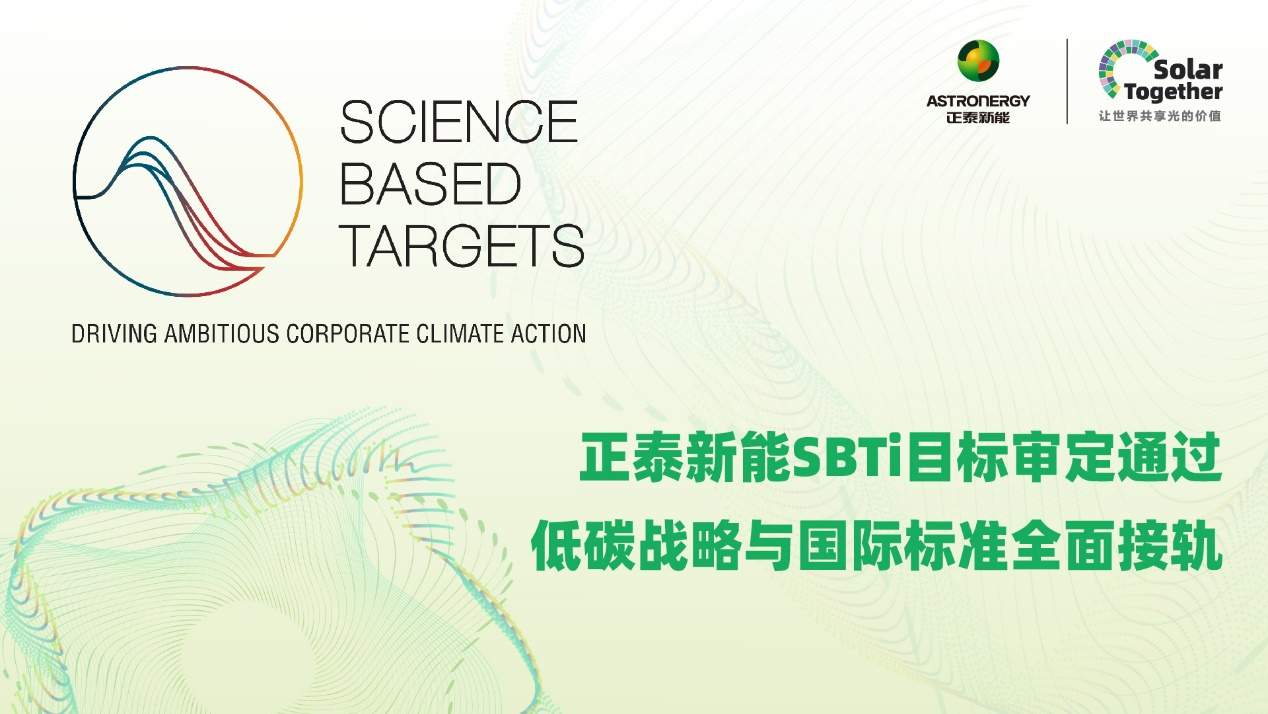 SCIENCE BASED TARGETS

DRIVING AMBITIOUS CORPORATE CLIMATE ACTION

ASTRONERGY
正泰新能

Solar Together
让世界共享光的价值

正泰新能SBTi目标审定通过
低碳战略与国际标准全面接轨